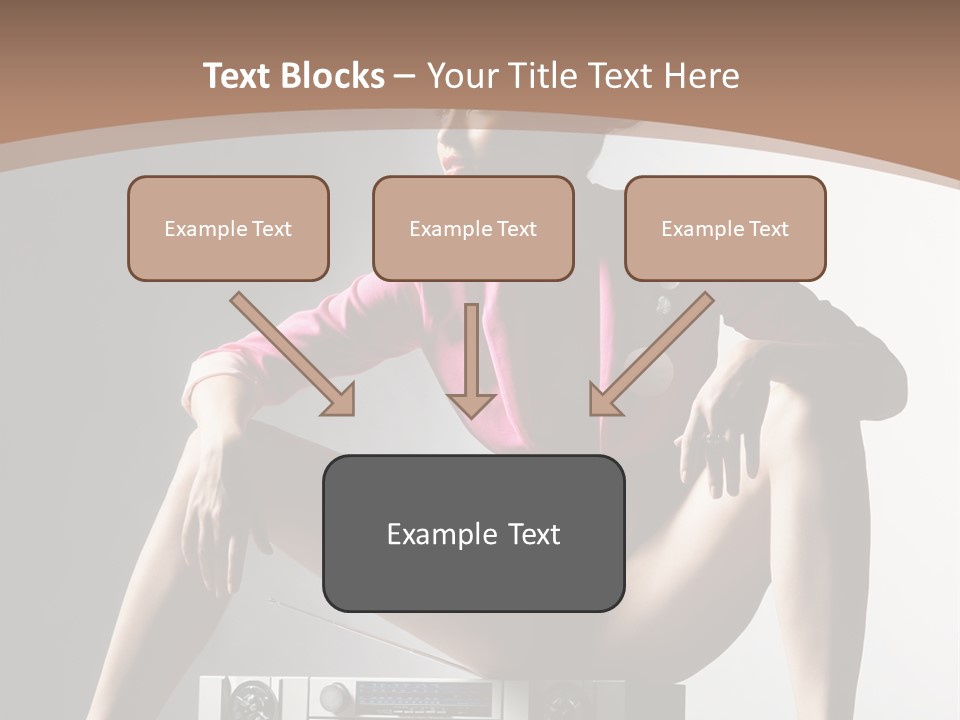 Text Blocks – Your Title Text Here

Example Text

Example Text

Example Text

Example Text